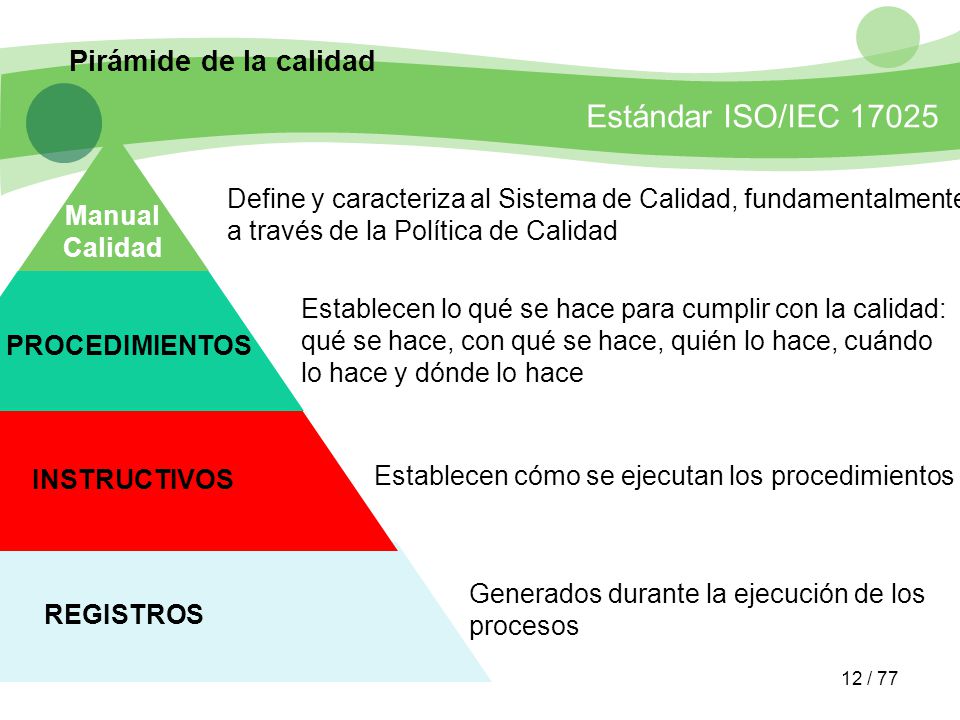 Pirámide de la calidad

Estándar ISO/IEC 17025

Manual Calidad

Define y caracteriza al Sistema de Calidad, fundamentalmente a través de la Política de Calidad

PROCEDIMIENTOS

Establecen lo qué se hace para cumplir con la calidad: qué se hace, con qué se hace, quién lo hace, cuándo lo hace y dónde lo hace

INSTRUCTIVOS

Establecen cómo se ejecutan los procedimientos

REGISTROS

Generados durante la ejecución de los procesos

12 / 77